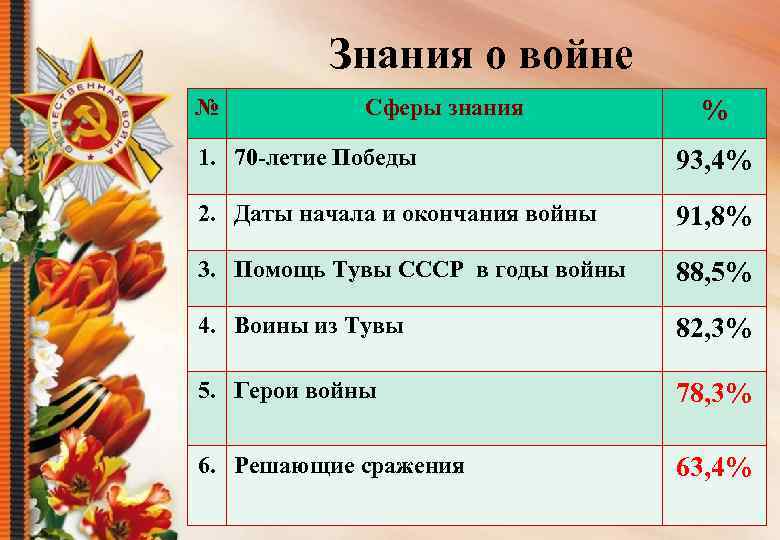 ОТЕЧЕСТВЕННАЯ ВОЙНА

Знания о войне

| № | Сферы знания | % |
|---|---|---|
| 1. | 70-летие Победы | 93,4% |
| 2. | Даты начала и окончания войны | 91,8% |
| 3. | Помощь Тувы СССР в годы войны | 88,5% |
| 4. | Воины из Тувы | 82,3% |
| 5. | Герои войны | 78,3% |
| 6. | Решающие сражения | 63,4% |